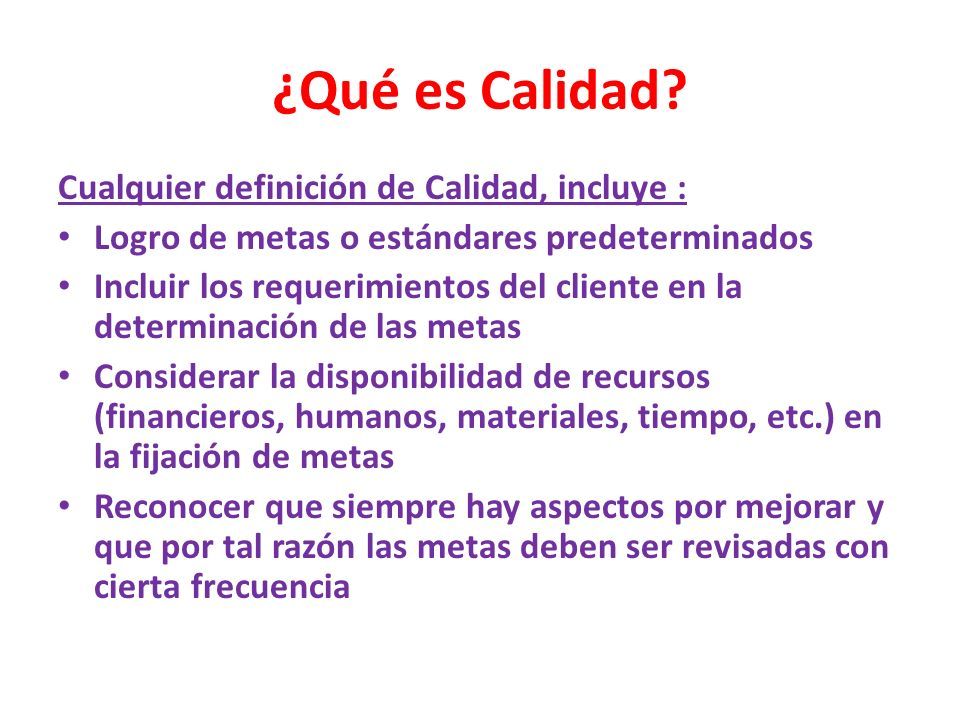 ¿Qué es Calidad?

Cualquier definición de Calidad, incluye :

• Logro de metas o estándares predeterminados
• Incluir los requerimientos del cliente en la determinación de las metas
• Considerar la disponibilidad de recursos (financieros, humanos, materiales, tiempo, etc.) en la fijación de metas
• Reconocer que siempre hay aspectos por mejorar y que por tal razón las metas deben ser revisadas con cierta frecuencia